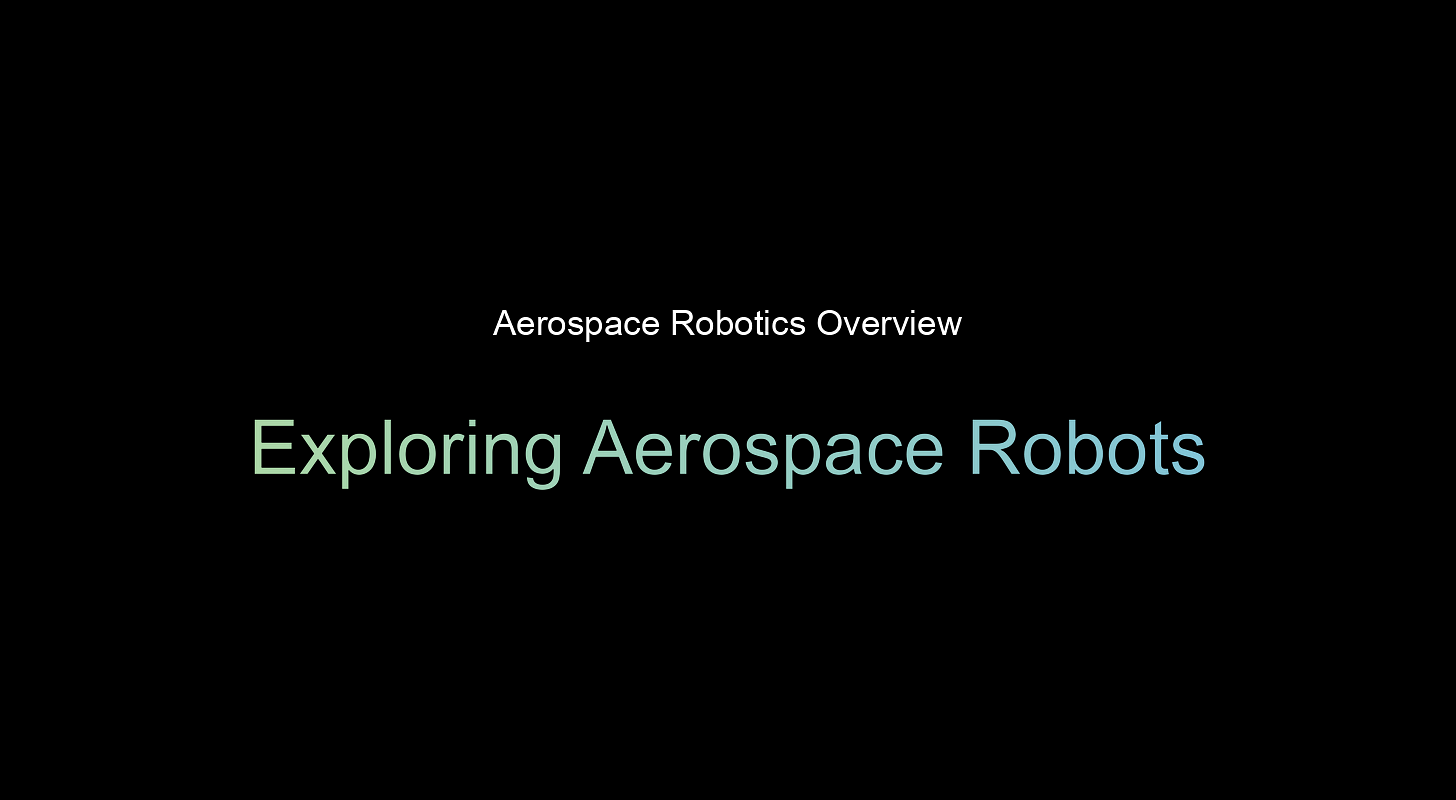 Aerospace Robotics Overview

Exploring Aerospace Robots